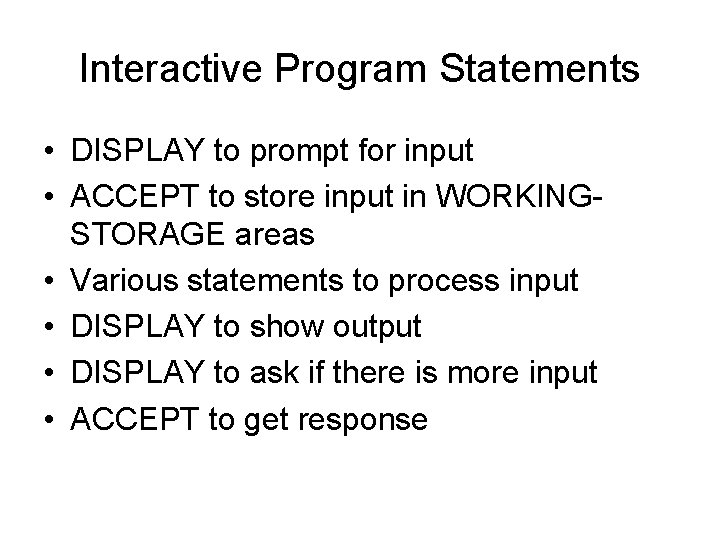 Interactive Program Statements

• DISPLAY to prompt for input
• ACCEPT to store input in WORKING-STORAGE areas
• Various statements to process input
• DISPLAY to show output
• DISPLAY to ask if there is more input
• ACCEPT to get response